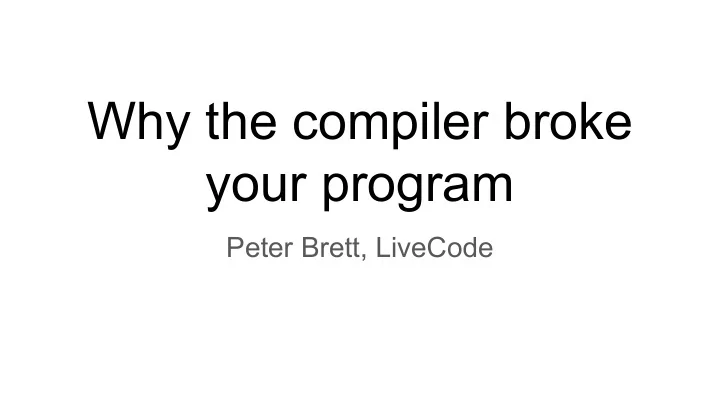 Why the compiler broke your program

Peter Brett, LiveCode